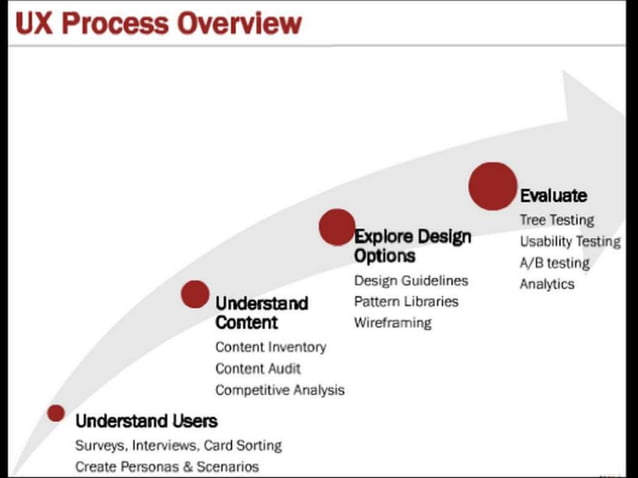 UX Process Overview

Understand Users
Surveys, Interviews, Card Sorting
Create Personas & Scenarios

Understand Content
Content Inventory
Content Audit
Competitive Analysis

Explore Design Options
Design Guidelines
Pattern Libraries
Wireframing

Evaluate
Tree Testing
Usability Testing
A/B testing
Analytics